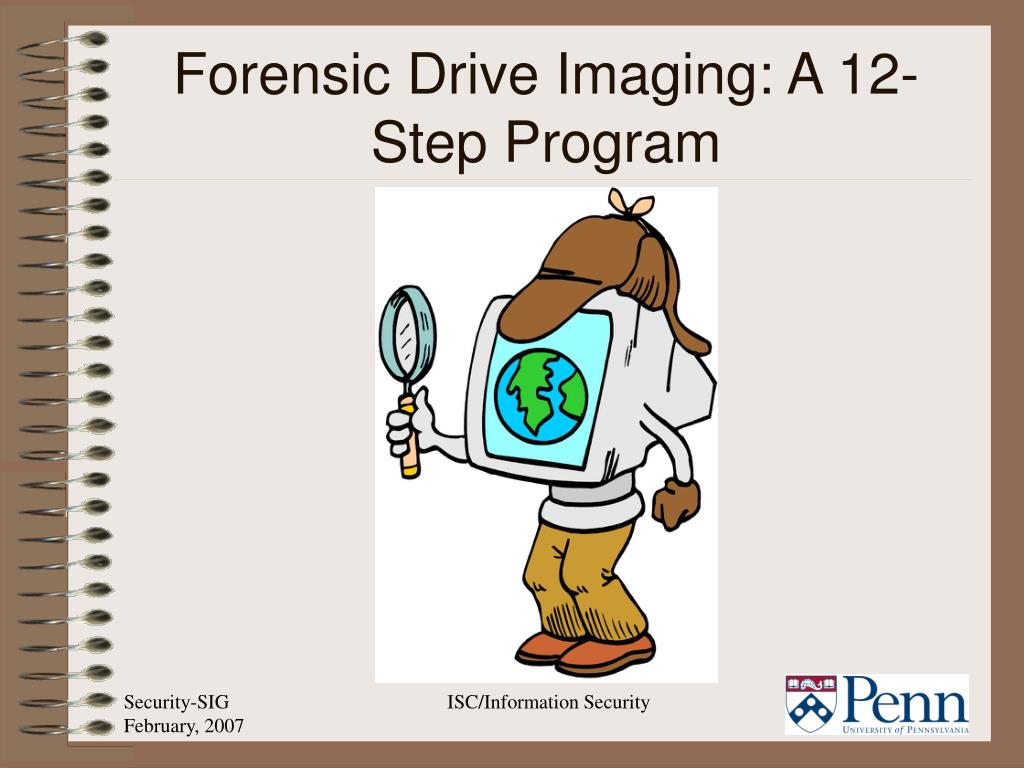 Forensic Drive Imaging: A 12-Step Program

Security-SIG
February, 2007

ISC/Information Security

Penn
UNIVERSITY of PENNSYLVANIA